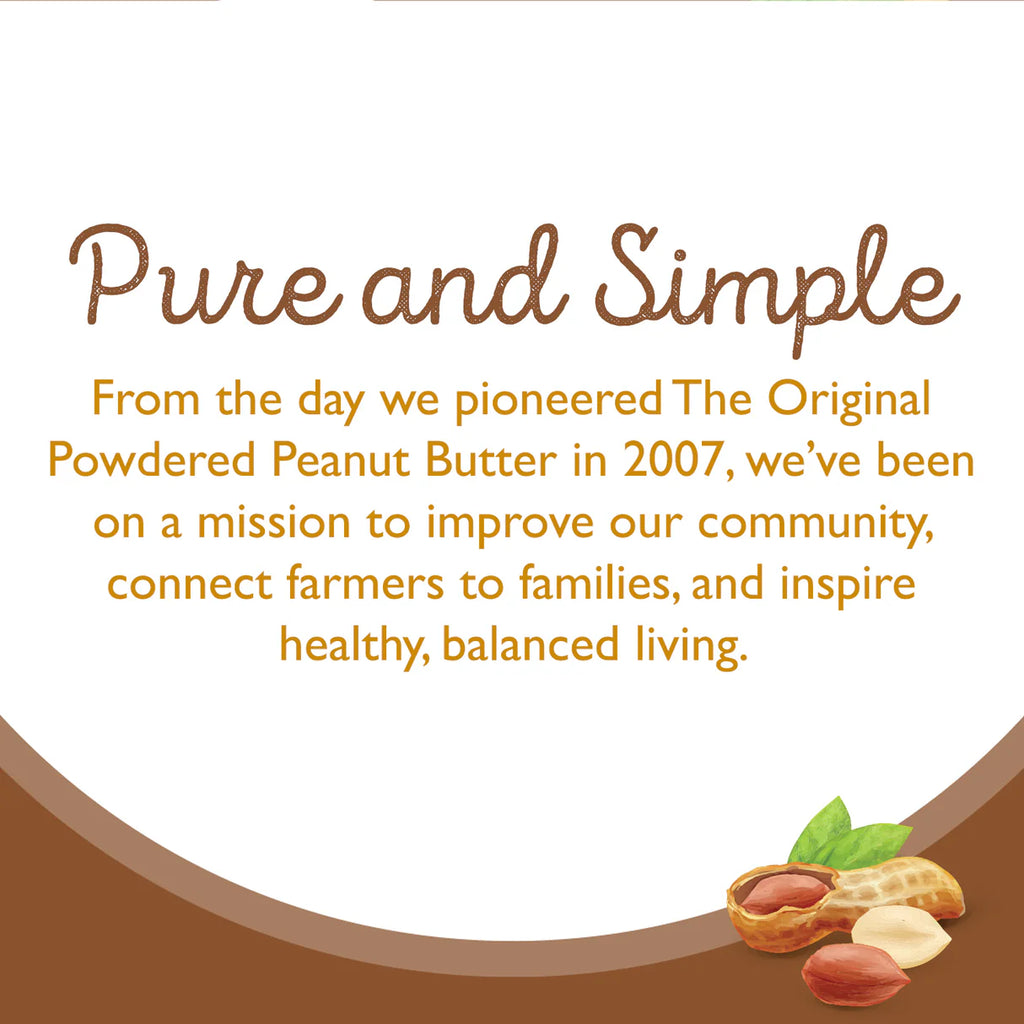 Pure and Simple

From the day we pioneered The Original Powdered Peanut Butter in 2007, we've been on a mission to improve our community, connect farmers to families, and inspire healthy, balanced living.